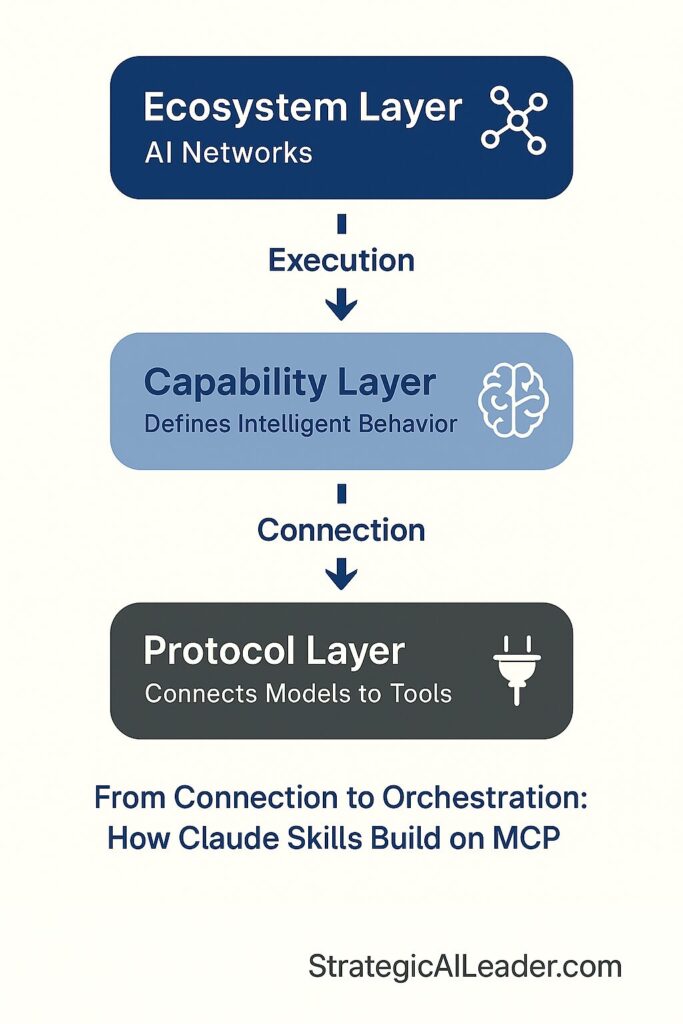 Ecosystem Layer
AI Networks

Execution

Capability Layer
Defines Intelligent Behavior

Connection

Protocol Layer
Connects Models to Tools

From Connection to Orchestration: How Claude Skills Build on MCP

StrategicAILeader.com